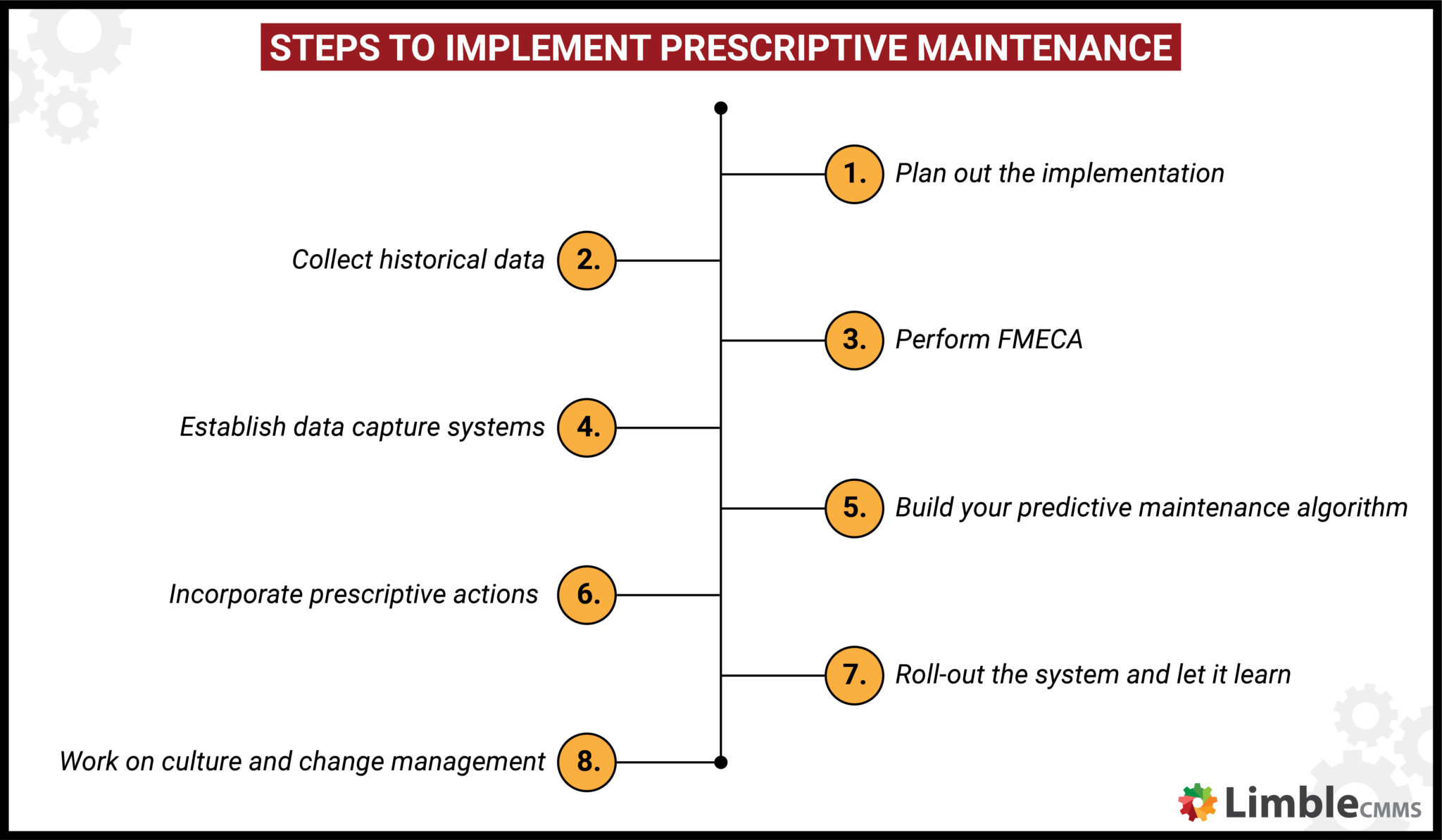 STEPS TO IMPLEMENT PRESCRIPTIVE MAINTENANCE

1. Plan out the implementation

2. Collect historical data

3. Perform FMECA

4. Establish data capture systems

5. Build your predictive maintenance algorithm

6. Incorporate prescriptive actions

7. Roll-out the system and let it learn

8. Work on culture and change management

Limble CMMS